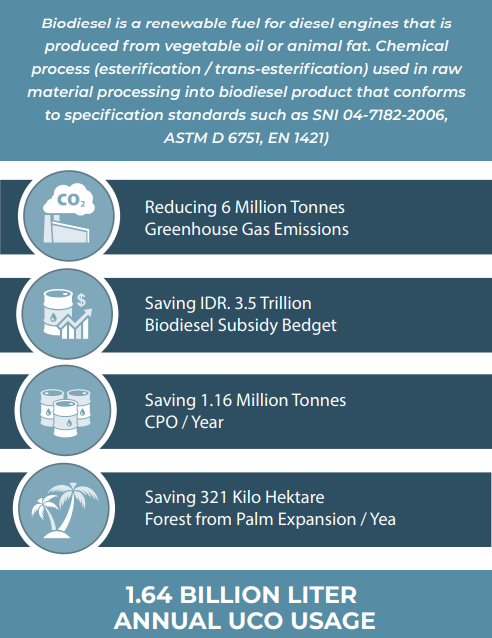 Biodiesel is a renewable fuel for diesel engines that is produced from vegetable oil or animal fat. Chemical process (esterification / trans-esterification) used in raw material processing into biodiesel product that conforms to specification standards such as SNI 04-7182-2006, ASTM D 6751, EN 1421)

$CO_2$

Reducing 6 Million Tonnes Greenhouse Gas Emissions

$

Saving IDR. 3.5 Trillion Biodiesel Subsidy Bedget

Saving 1.16 Million Tonnes CPO / Year

Saving 321 Kilo Hektare Forest from Palm Expansion / Yea

1.64 BILLION LITER ANNUAL UCO USAGE